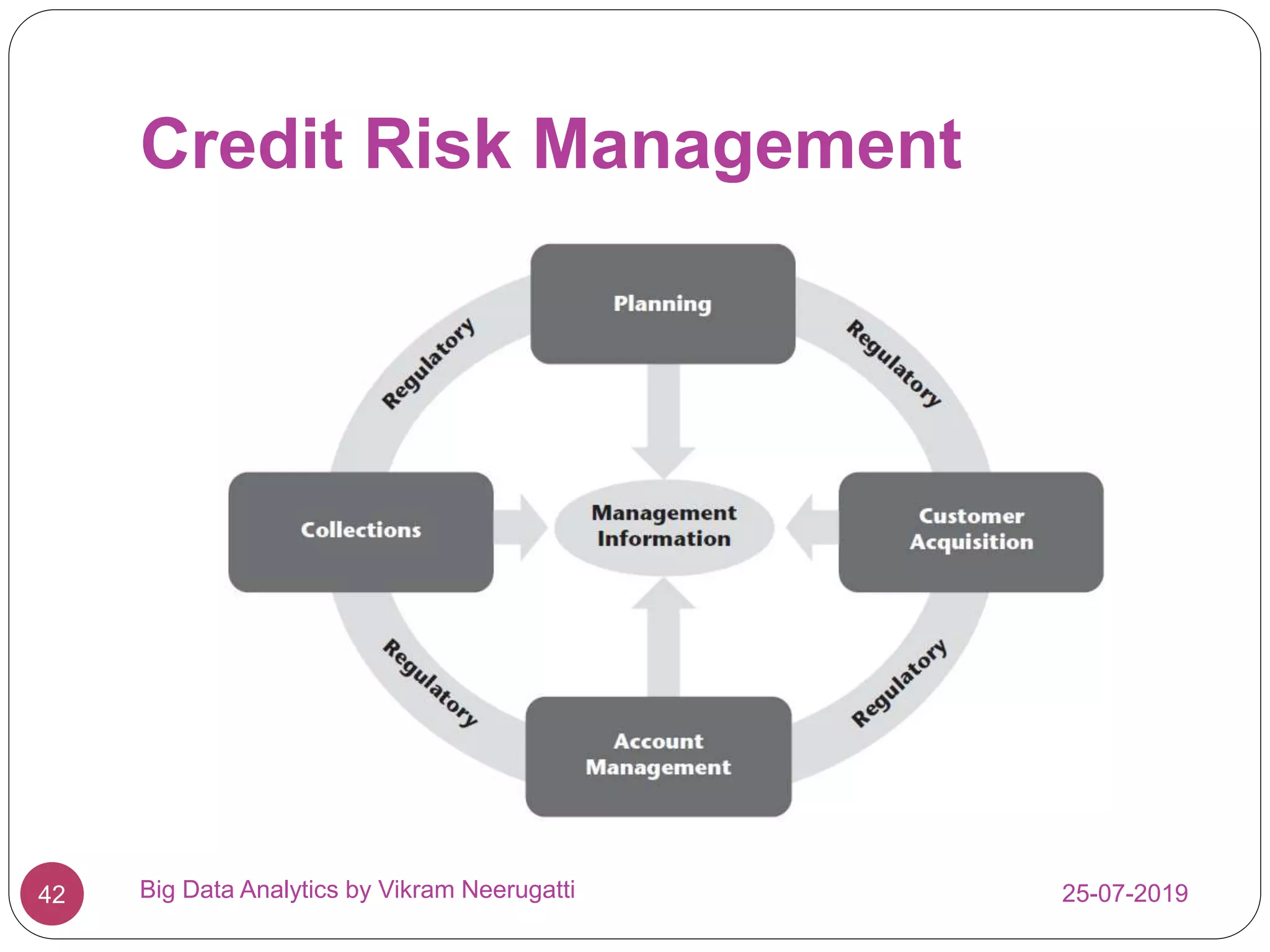 Credit Risk Management

Planning

Regulatory

Regulatory

Collections

Management Information

Customer Acquisition

Regulatory

Regulatory

Account Management

42

Big Data Analytics by Vikram Neerugatti

25-07-2019